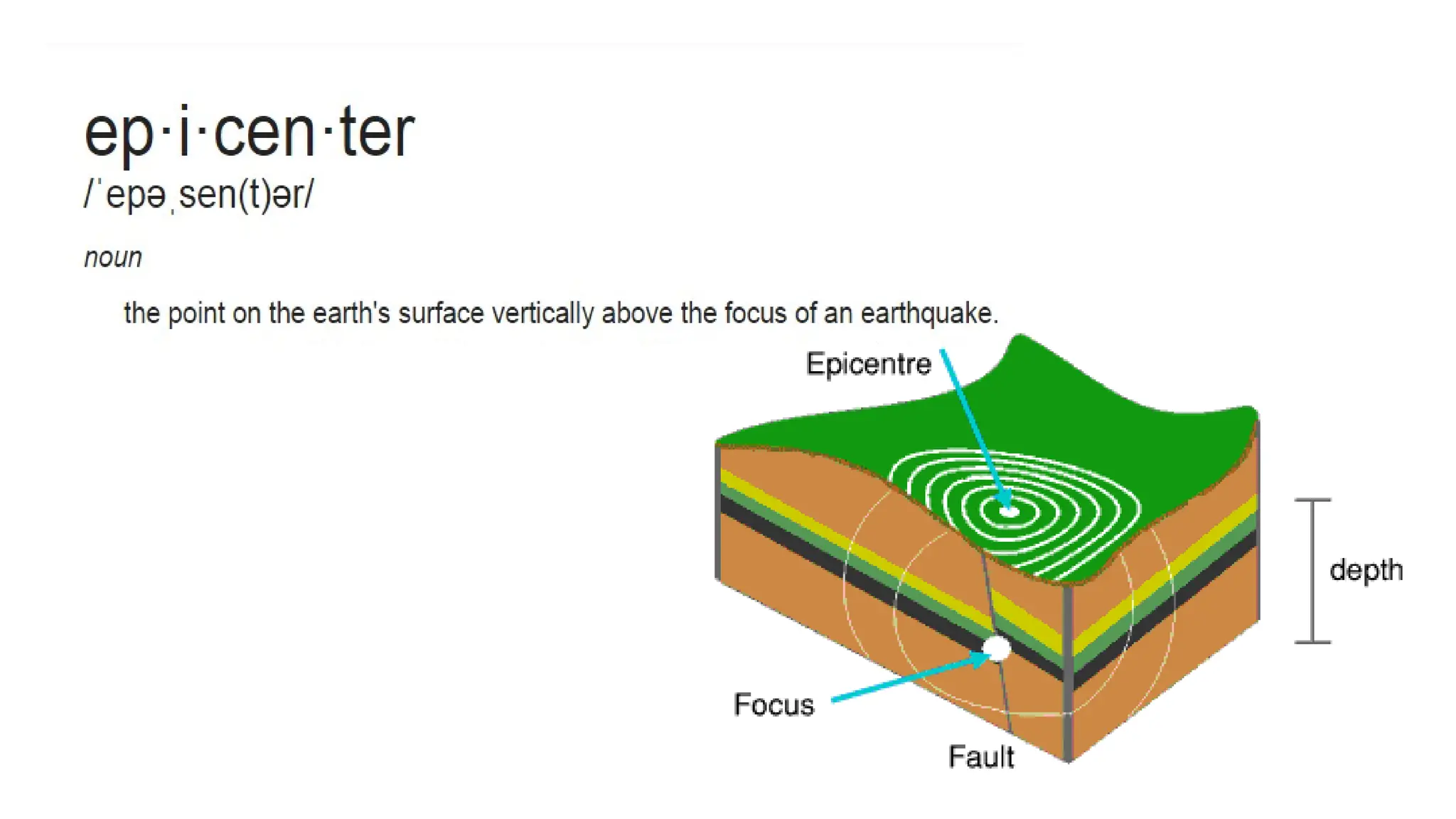 ep·i·cen·ter
/ˈepəˌsen(t)ər/

noun

the point on the earth's surface vertically above the focus of an earthquake.

Epicentre

depth

Focus

Fault